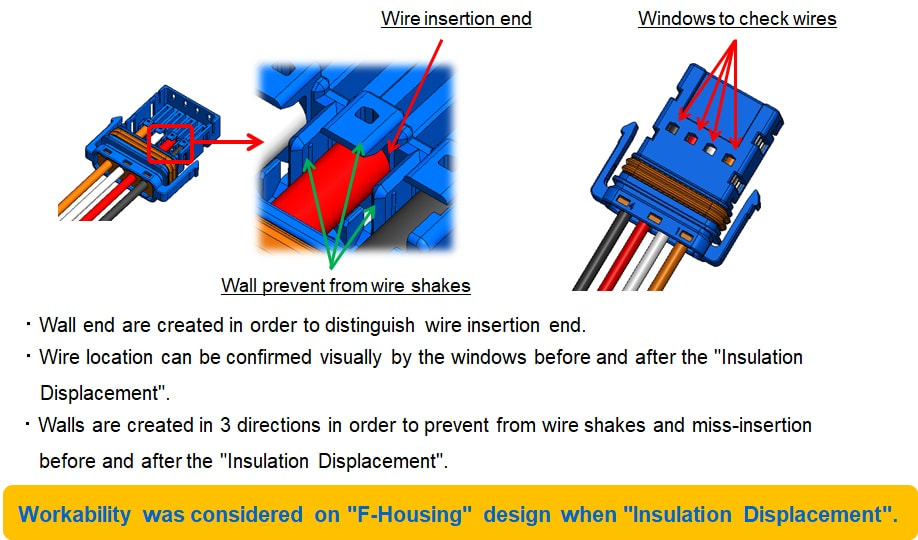 Wire insertion end

Windows to check wires

Wall prevent from wire shakes

・Wall end are created in order to distinguish wire insertion end.

・Wire location can be confirmed visually by the windows before and after the "Insulation Displacement".

・Walls are created in 3 directions in order to prevent from wire shakes and miss-insertion before and after the "Insulation Displacement".

Workability was considered on "F-Housing" design when "Insulation Displacement".